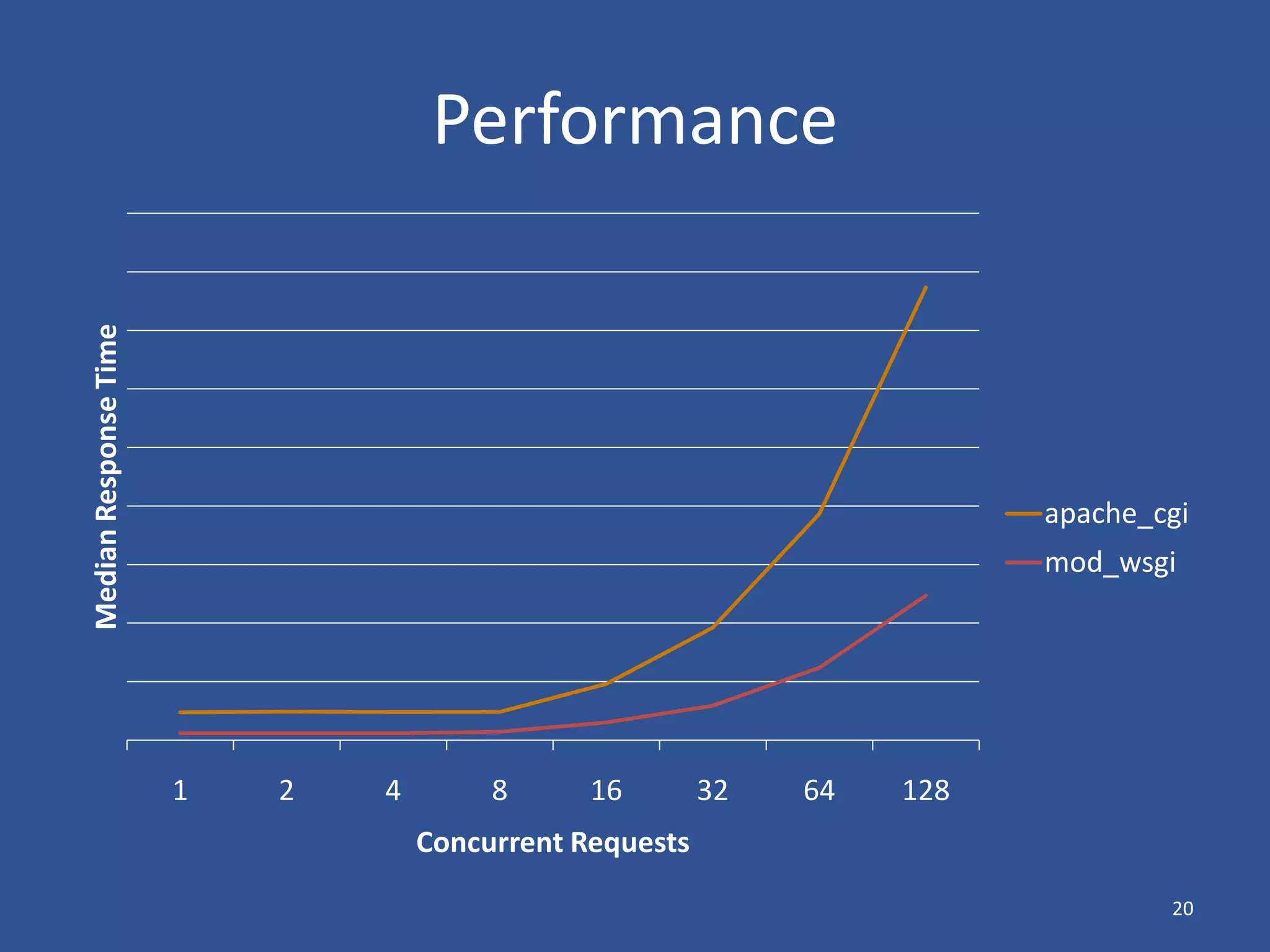 Performance

Median Response Time

apache_cgi
mod_wsgi

1 2 4 8 16 32 64 128

Concurrent Requests

20